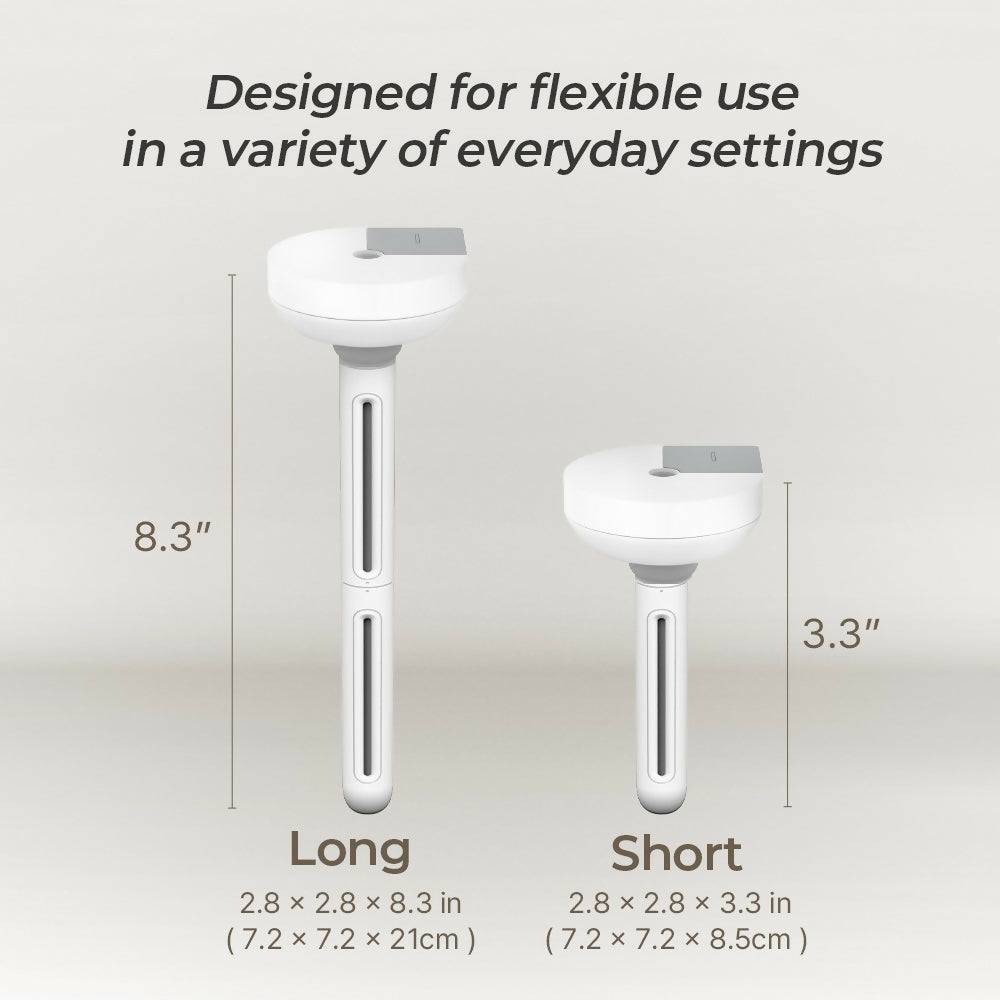 Designed for flexible use in a variety of everyday settings

8.3″

3.3″

Long
2.8 × 2.8 × 8.3 in
( 7.2 × 7.2 × 21cm )

Short
2.8 × 2.8 × 3.3 in
( 7.2 × 7.2 × 8.5cm )